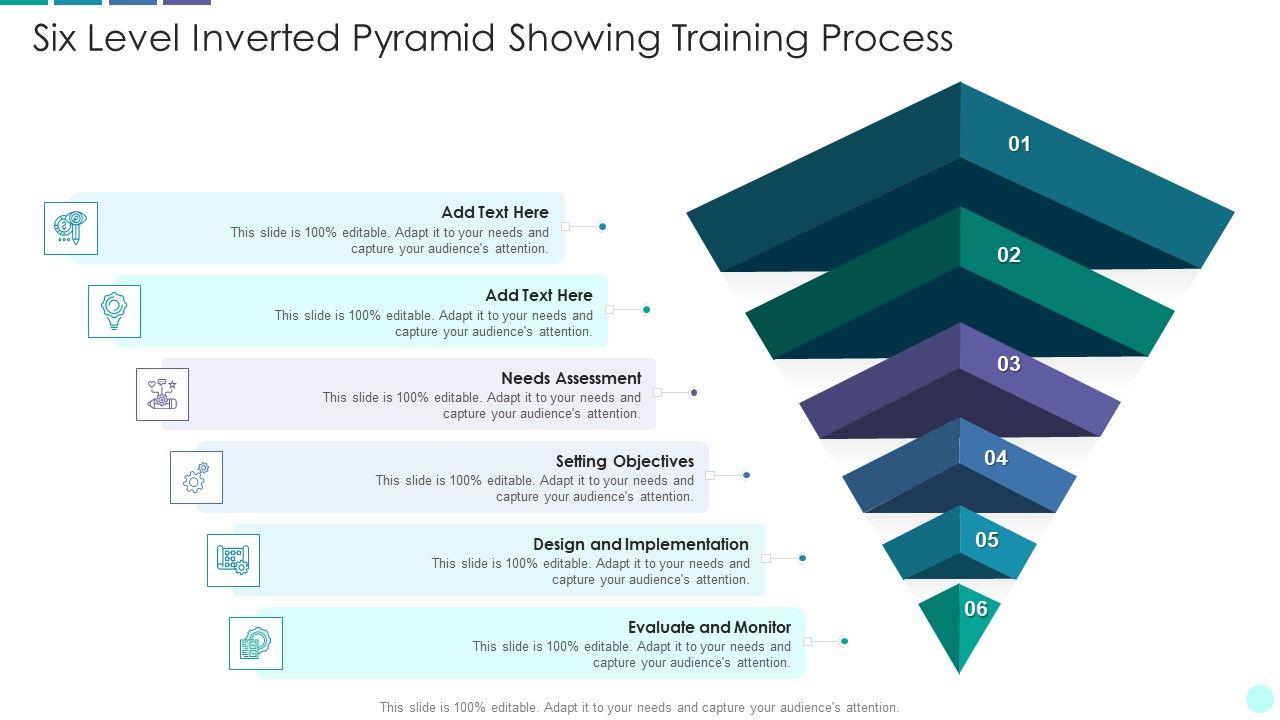 Six Level Inverted Pyramid Showing Training Process

Add Text Here
This slide is 100% editable. Adapt it to your needs and capture your audience's attention.

Add Text Here
This slide is 100% editable. Adapt it to your needs and capture your audience's attention.

Needs Assessment
This slide is 100% editable. Adapt it to your needs and capture your audience's attention.

Setting Objectives
This slide is 100% editable. Adapt it to your needs and capture your audience's attention.

Design and Implementation
This slide is 100% editable. Adapt it to your needs and capture your audience's attention.

Evaluate and Monitor
This slide is 100% editable. Adapt it to your needs and capture your audience's attention.

01
02
03
04
05
06

This slide is 100% editable. Adapt it to your needs and capture your audience's attention.